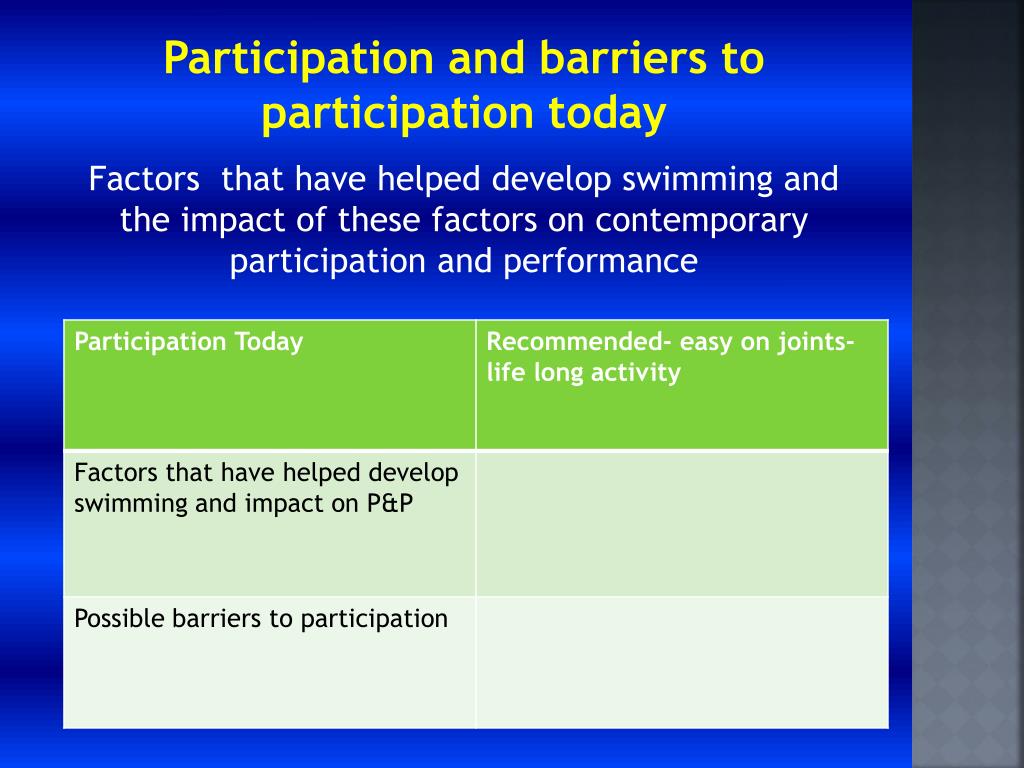 Participation and barriers to participation today

Factors  that have helped develop swimming and the impact of these factors on contemporary participation and performance

| Participation Today | Recommended- easy on joints- life long activity |
|---|---|
| Factors that have helped develop swimming and impact on P&P | |
| Possible barriers to participation | |